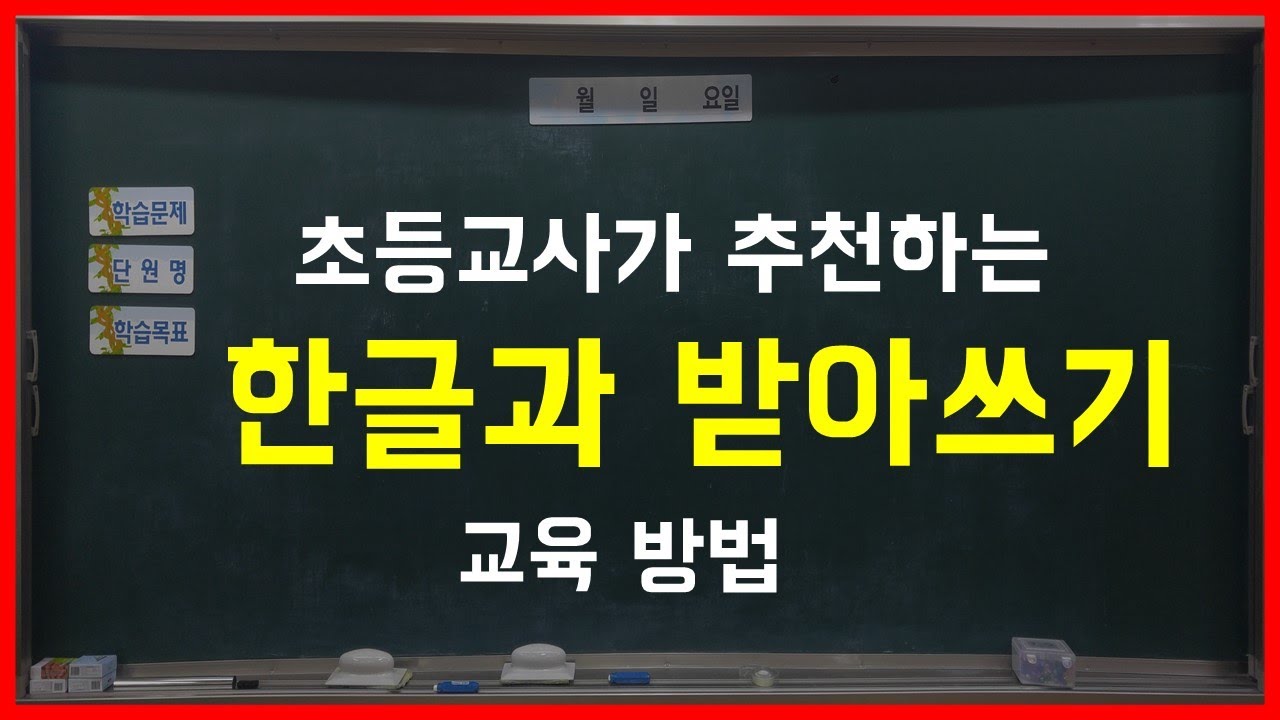 월 일 요일

학습문제
단 원 명
학습목표

초등교사가 추천하는
한글과 받아쓰기
교육 방법